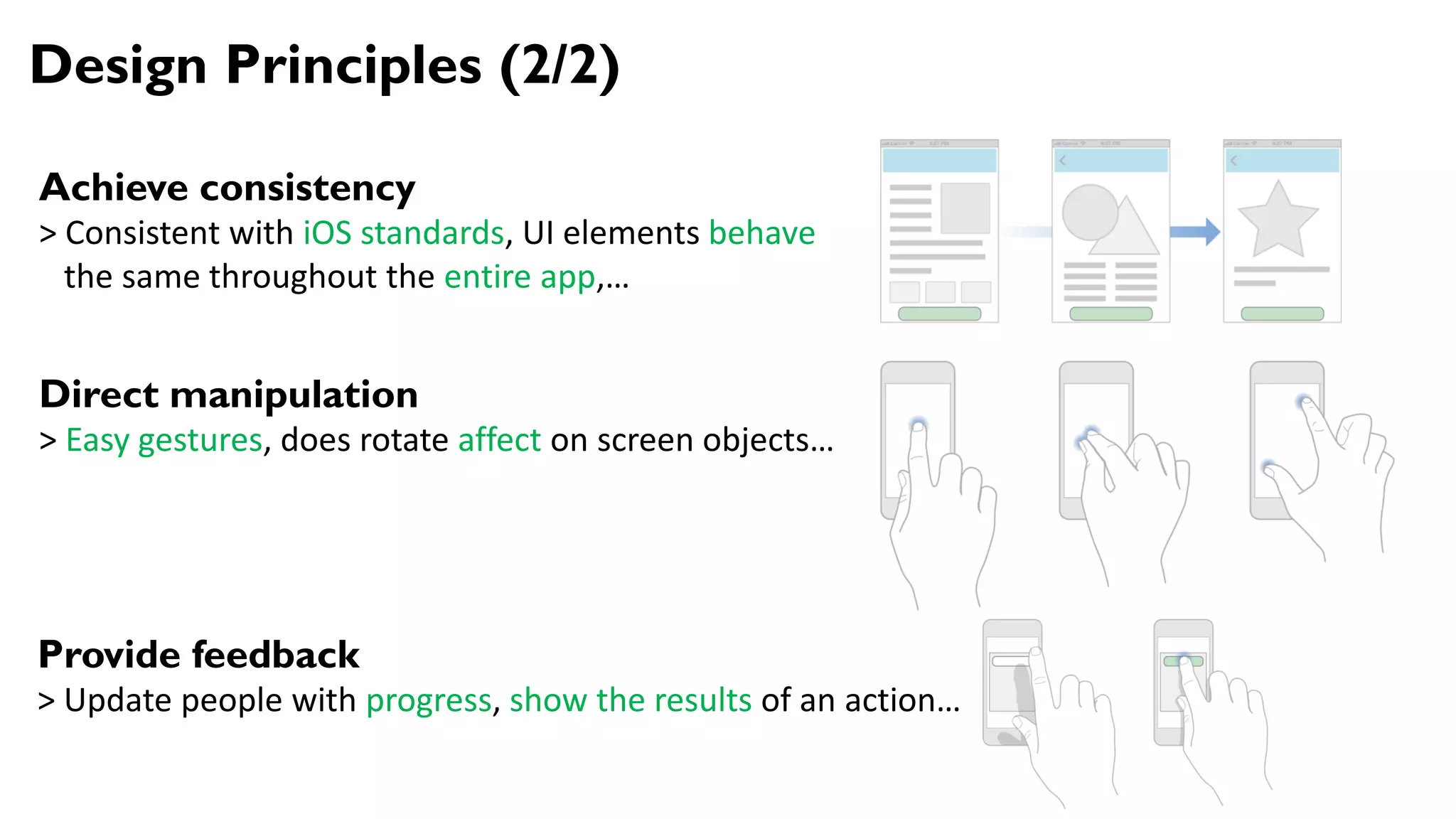 Design Principles (2/2)

Achieve consistency

> Consistent with iOS standards, UI elements behave the same throughout the entire app,...

Direct manipulation

> Easy gestures, does rotate affect on screen objects...

Provide feedback

> Update people with progress, show the results of an action...